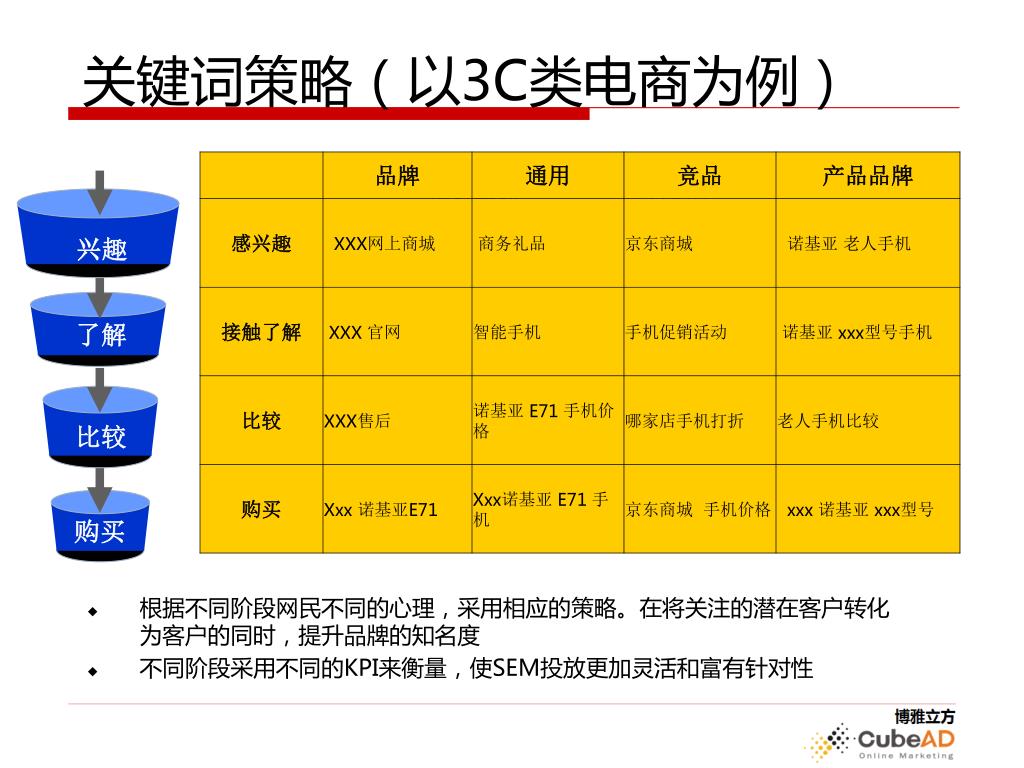 关键词策略（以3C类电商为例）

兴趣
了解
比较
购买

| | 品牌 | 通用 | 竞品 | 产品品牌 |
|---|---|---|---|---|
| 感兴趣 | XXX网上商城 | 商务礼品 | 京东商城 | 诺基亚 老人手机 |
| 接触了解 | XXX 官网 | 智能手机 | 手机促销活动 | 诺基亚 xxx型号手机 |
| 比较 | XXX售后 | 诺基亚 E71 手机价格 | 哪家店手机打折 | 老人手机比较 |
| 购买 | Xxx 诺基亚E71 | Xxx诺基亚 E71 手机 | 京东商城 手机价格 | xxx 诺基亚 xxx型号 |

◆ 根据不同阶段网民不同的心理，采用相应的策略。在将关注的潜在客户转化为客户的同时，提升品牌的知名度

◆ 不同阶段采用不同的KPI来衡量，使SEM投放更加灵活和富有针对性

博雅立方
CubeAD
Online Marketing